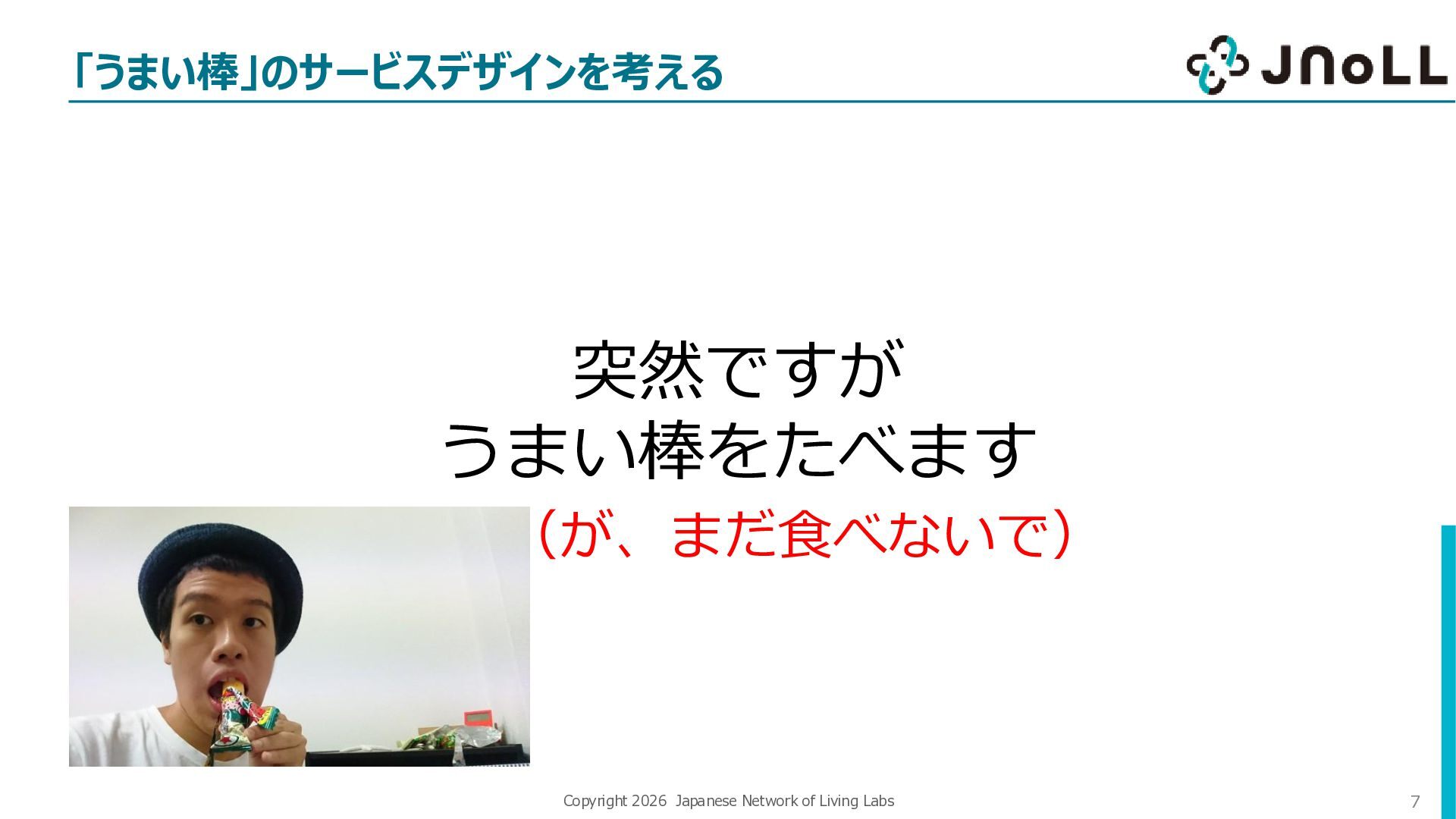 「うまい棒」のサービスデザインを考える

JNoLL

突然ですが
うまい棒をたべます
（が、まだ食べないで）

Copyright 2026 Japanese Network of Living Labs

7